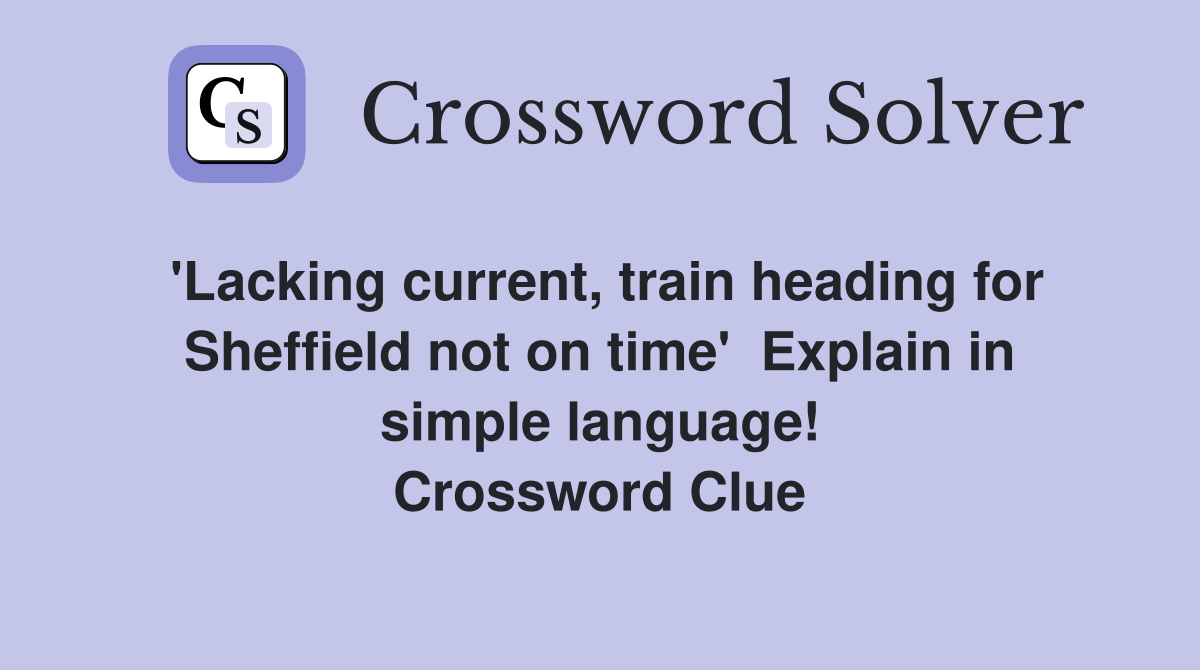 CS

Crossword Solver

'Lacking current, train heading for Sheffield not on time' Explain in simple language! Crossword Clue